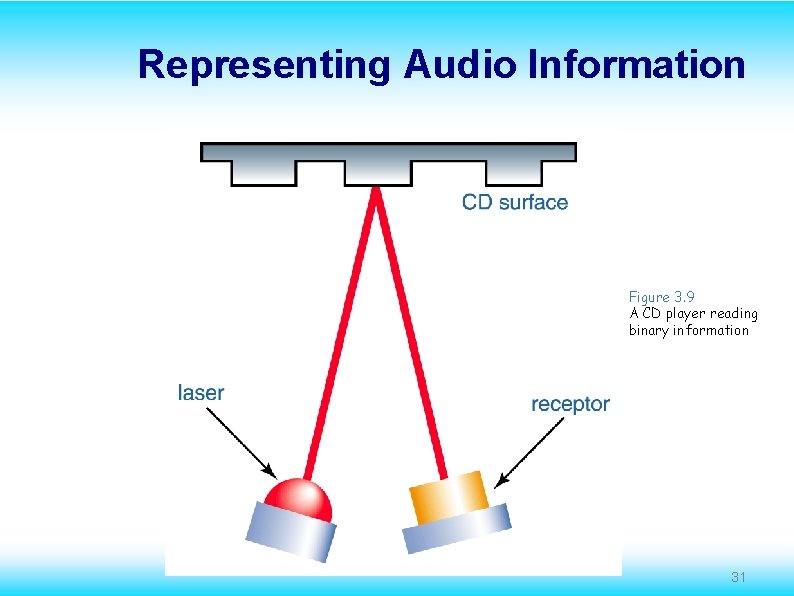 Representing Audio Information

CD surface

laser

receptor

Figure 3.9
A CD player reading binary information

31